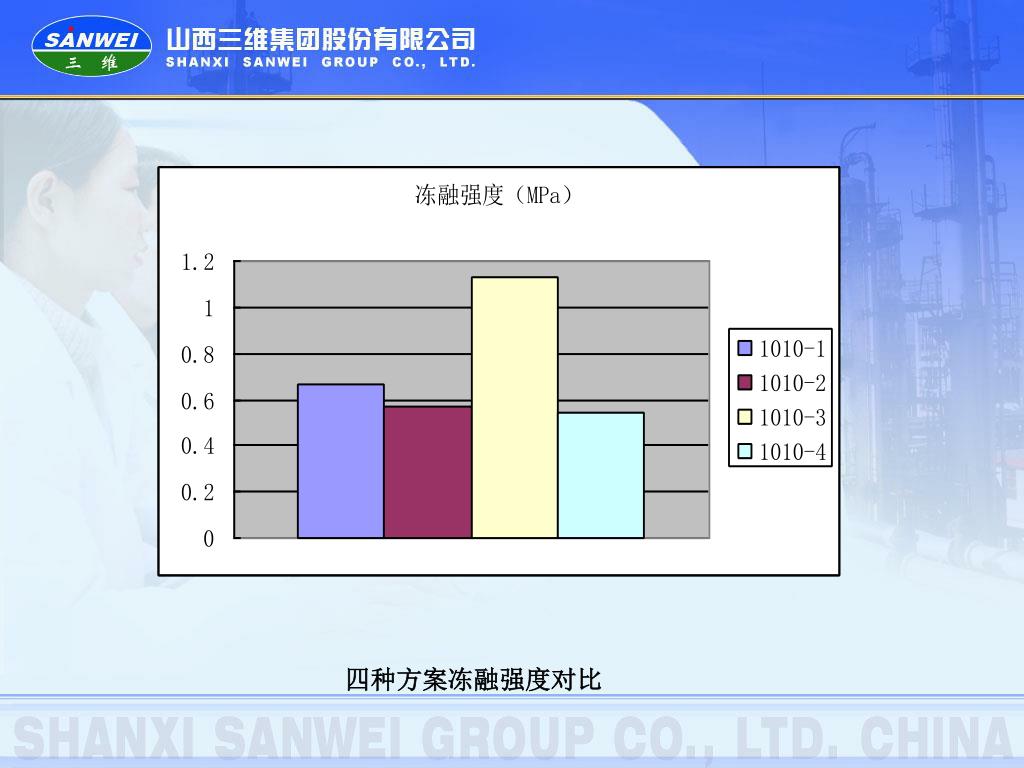 SANWEI 三 维

山西三维集团股份有限公司
SHANXI SANWEI GROUP CO., LTD.

冻融强度（MPa）

1.2
1
0.8
0.6
0.4
0.2
0

1010-1
1010-2
1010-3
1010-4

四种方案冻融强度对比

SHANXI SANWEI GROUP CO., LTD. CHINA